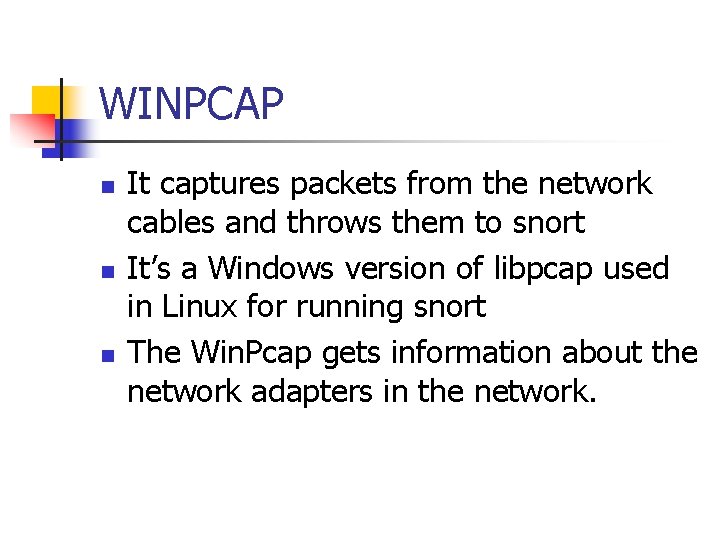 WINPCAP

- It captures packets from the network cables and throws them to snort
- It’s a Windows version of libpcap used in Linux for running snort
- The WinPcap gets information about the network adapters in the network.